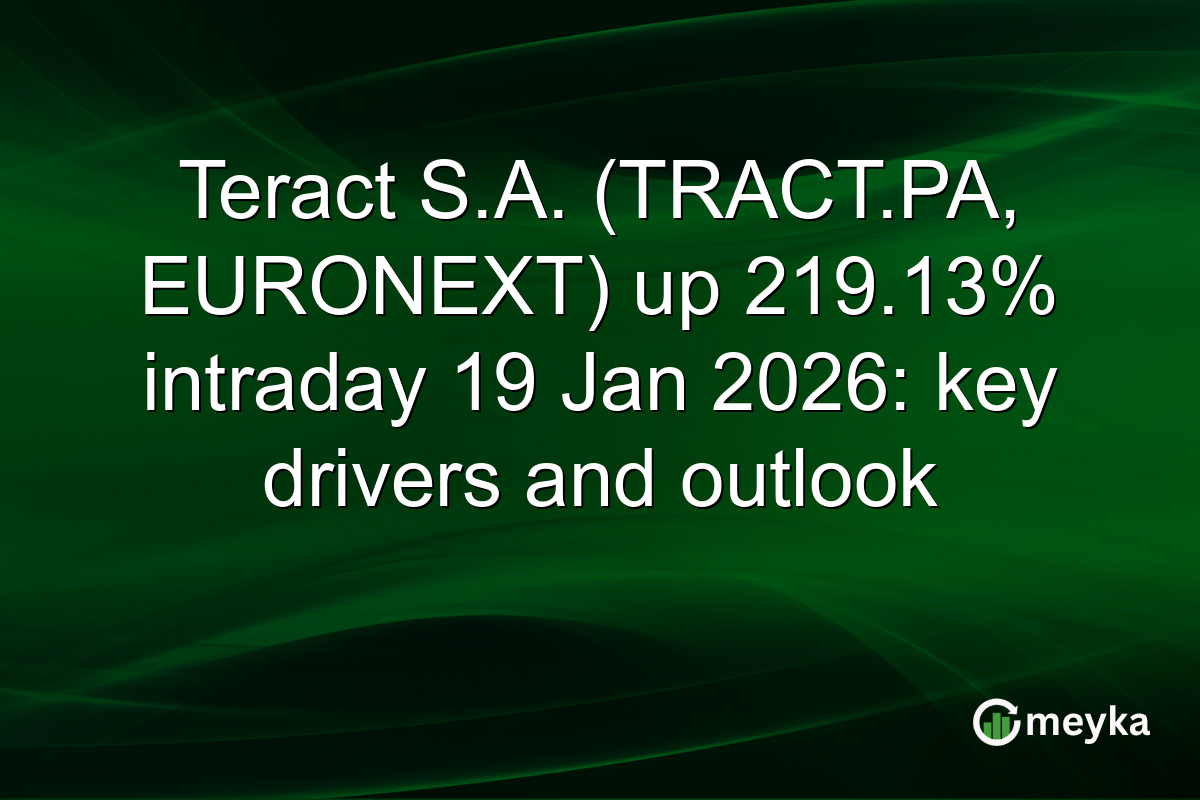 Teract S.A. (TRACT.PA, EURONEXT) up 219.13% intraday 19 Jan 2026: key drivers and outlook

meyka